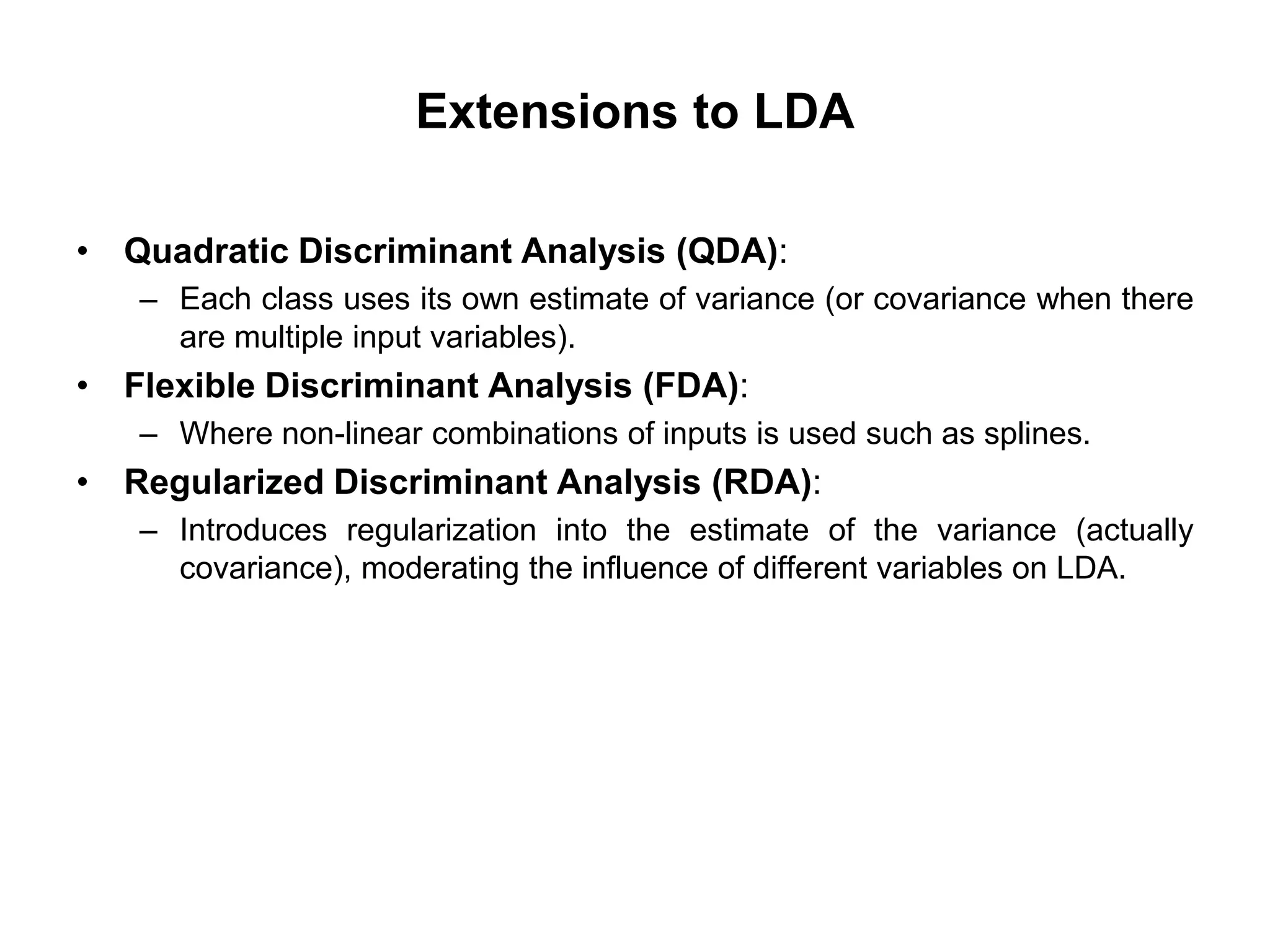 Extensions to LDA

• Quadratic Discriminant Analysis (QDA):
– Each class uses its own estimate of variance (or covariance when there are multiple input variables).
• Flexible Discriminant Analysis (FDA):
– Where non-linear combinations of inputs is used such as splines.
• Regularized Discriminant Analysis (RDA):
– Introduces regularization into the estimate of the variance (actually covariance), moderating the influence of different variables on LDA.